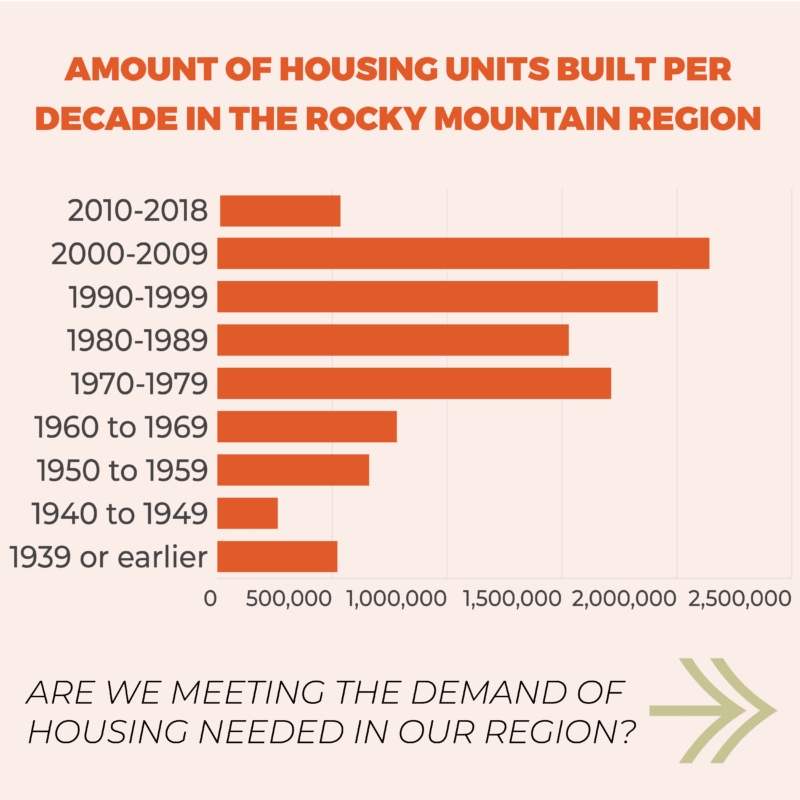 AMOUNT OF HOUSING UNITS BUILT PER DECADE IN THE ROCKY MOUNTAIN REGION

2010-2018
2000-2009
1990-1999
1980-1989
1970-1979
1960 to 1969
1950 to 1959
1940 to 1949
1939 or earlier

0
500,000
1,000,000
1,500,000
2,000,000
2,500,000

ARE WE MEETING THE DEMAND OF HOUSING NEEDED IN OUR REGION?